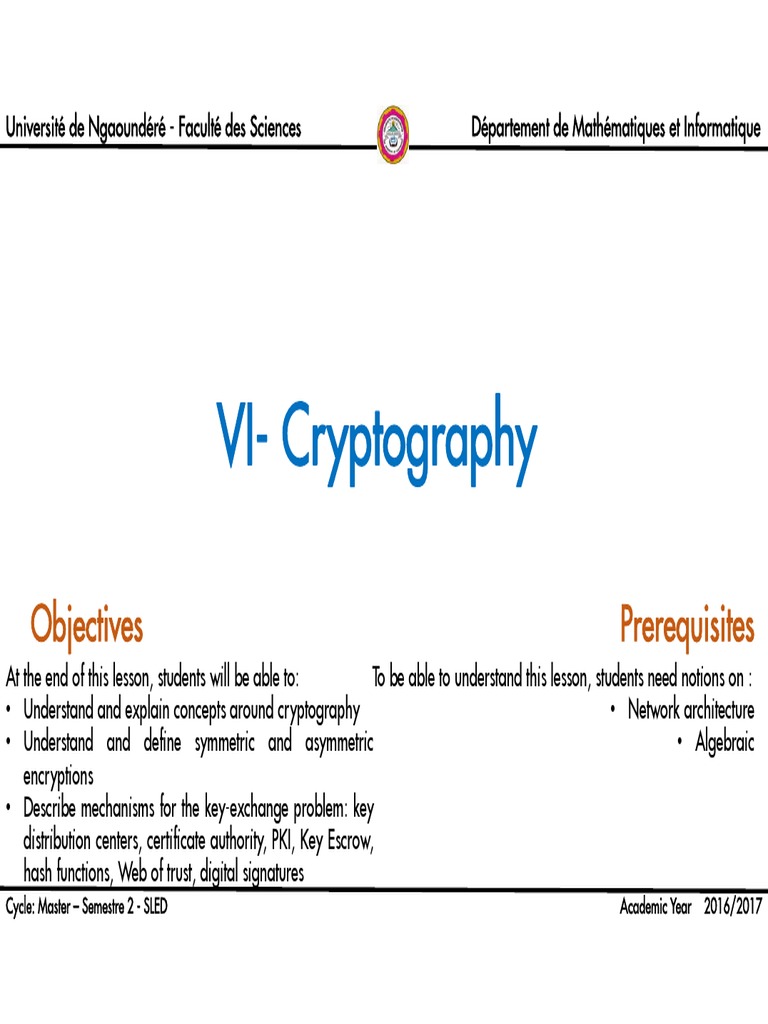 Université de Ngaoundéré - Faculté des Sciences

Département de Mathématiques et Informatique

VI- Cryptography

Objectives

At the end of this lesson, students will be able to:
• Understand and explain concepts around cryptography
• Understand and define symmetric and asymmetric encryptions
• Describe mechanisms for the key-exchange problem: key distribution centers, certificate authority, PKI, Key Escrow, hash functions, Web of trust, digital signatures

Prerequisites

To be able to understand this lesson, students need notions on :
• Network architecture
• Algebraic

Cycle: Master – Semestre 2 - SLED

Academic Year 2016/2017